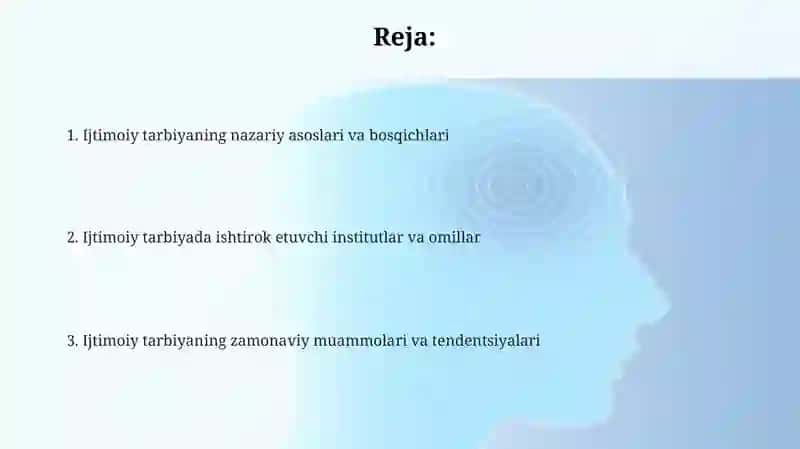 Reja:

1. Ijtimoiy tarbiyaning nazariy asoslari va bosqichlari

2. Ijtimoiy tarbiyada ishtirok etuvchi institutlar va omillar

3. Ijtimoiy tarbiyaning zamonaviy muammolari va tendentsiyalari